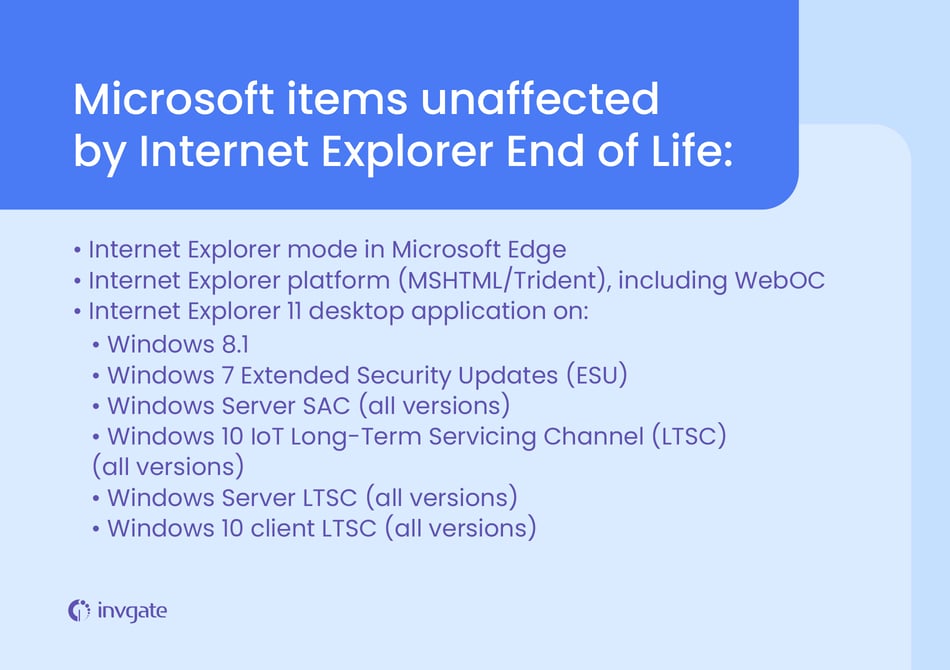 Microsoft items unaffected by Internet Explorer End of Life:

• Internet Explorer mode in Microsoft Edge
• Internet Explorer platform (MSHTML/Trident), including WebOC
• Internet Explorer 11 desktop application on:
• Windows 8.1
• Windows 7 Extended Security Updates (ESU)
• Windows Server SAC (all versions)
• Windows 10 IoT Long-Term Servicing Channel (LTSC) (all versions)
• Windows Server LTSC (all versions)
• Windows 10 client LTSC (all versions)

invgate